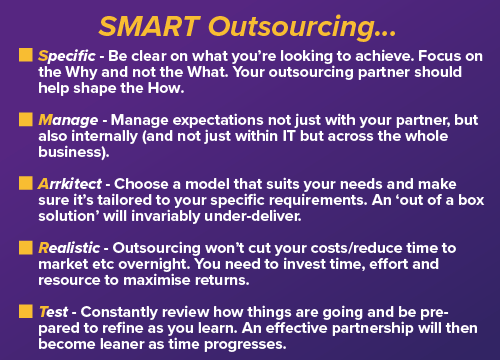 SMART Outsourcing...

Specific - Be clear on what you're looking to achieve. Focus on the Why and not the What. Your outsourcing partner should help shape the How.

Manage - Manage expectations not just with your partner, but also internally (and not just within IT but across the whole business).

Arrkitect - Choose a model that suits your needs and make sure it's tailored to your specific requirements. An 'out of a box solution' will invariably under-deliver.

Realistic - Outsourcing won't cut your costs/reduce time to market etc overnight. You need to invest time, effort and resource to maximise returns.

Test - Constantly review how things are going and be prepared to refine as you learn. An effective partnership will then become leaner as time progresses.